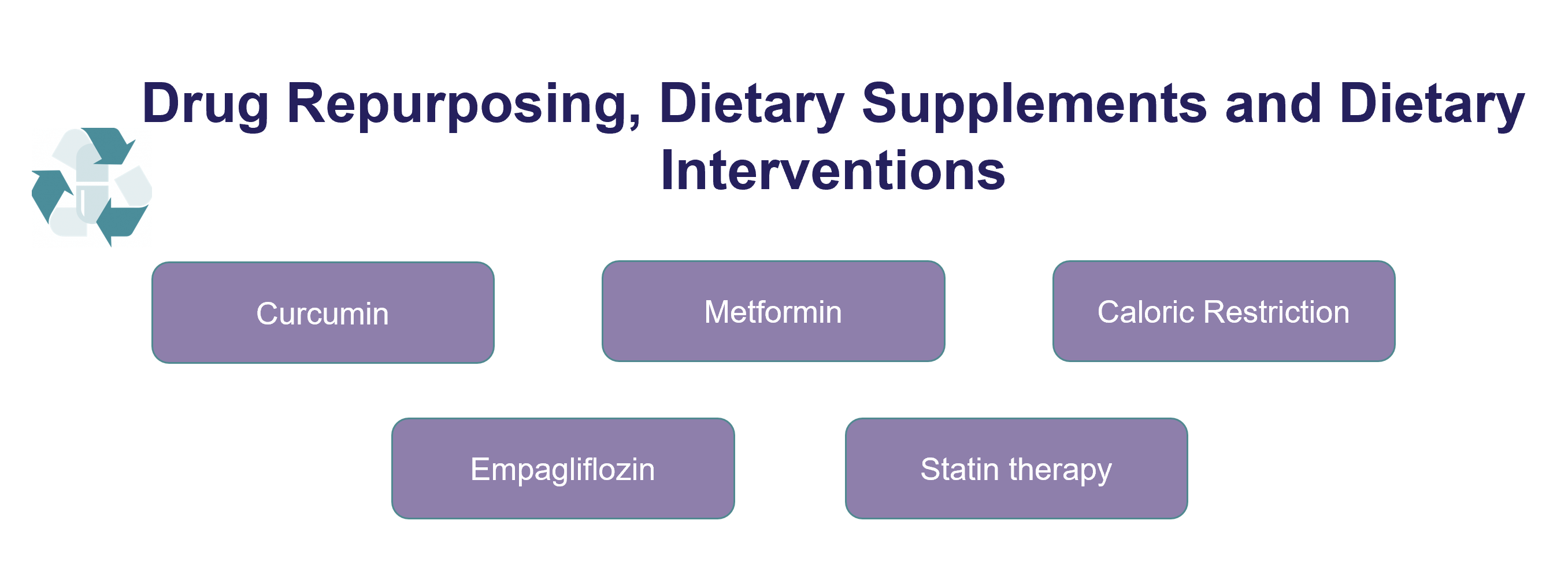 Drug Repurposing, Dietary Supplements and Dietary Interventions

Curcumin

Metformin

Caloric Restriction

Empagliflozin

Statin therapy